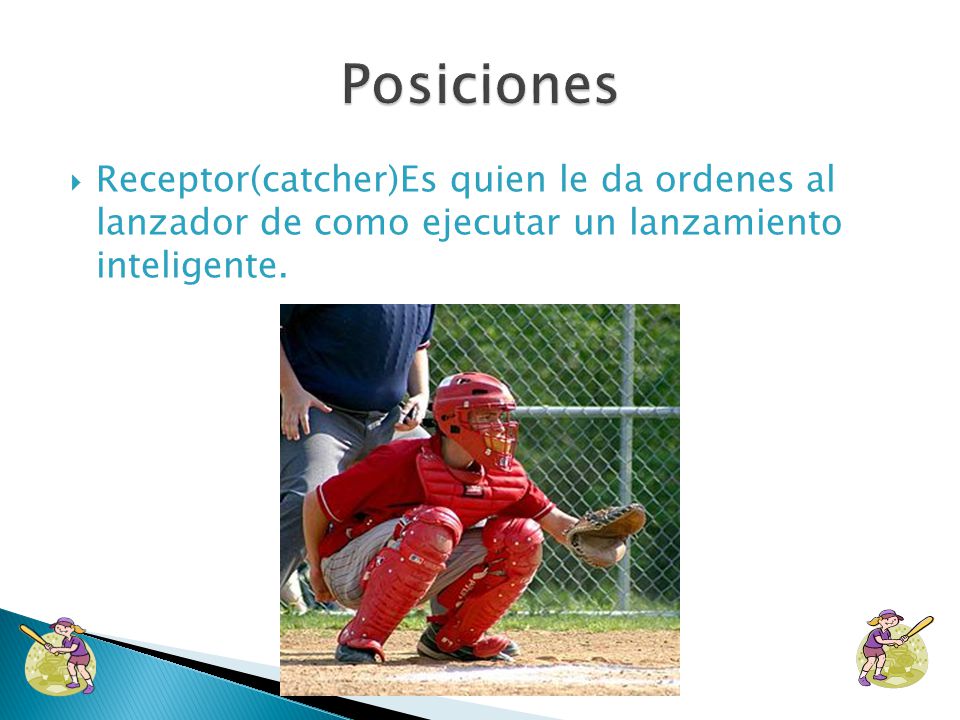 Posiciones

Receptor(catcher)Es quien le da ordenes al lanzador de como ejecutar un lanzamiento inteligente.